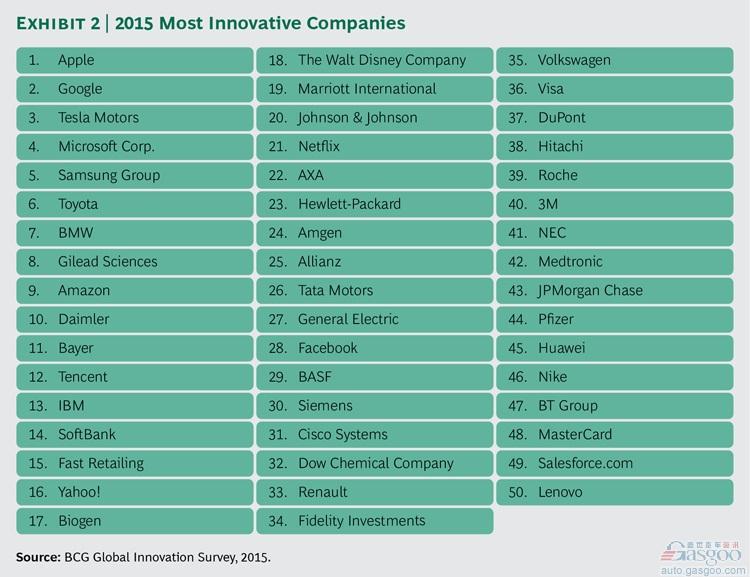 EXHIBIT 2 | 2015 Most Innovative Companies

1. Apple
2. Google
3. Tesla Motors
4. Microsoft Corp.
5. Samsung Group
6. Toyota
7. BMW
8. Gilead Sciences
9. Amazon
10. Daimler
11. Bayer
12. Tencent
13. IBM
14. SoftBank
15. Fast Retailing
16. Yahoo!
17. Biogen

18. The Walt Disney Company
19. Marriott International
20. Johnson & Johnson
21. Netflix
22. AXA
23. Hewlett-Packard
24. Amgen
25. Allianz
26. Tata Motors
27. General Electric
28. Facebook
29. BASF
30. Siemens
31. Cisco Systems
32. Dow Chemical Company
33. Renault
34. Fidelity Investments

35. Volkswagen
36. Visa
37. DuPont
38. Hitachi
39. Roche
40. 3M
41. NEC
42. Medtronic
43. JPMorgan Chase
44. Pfizer
45. Huawei
46. Nike
47. BT Group
48. MasterCard
49. Salesforce.com
50. Lenovo

Source: BCG Global Innovation Survey, 2015.

Gasgoo
auto.gasgoo.com